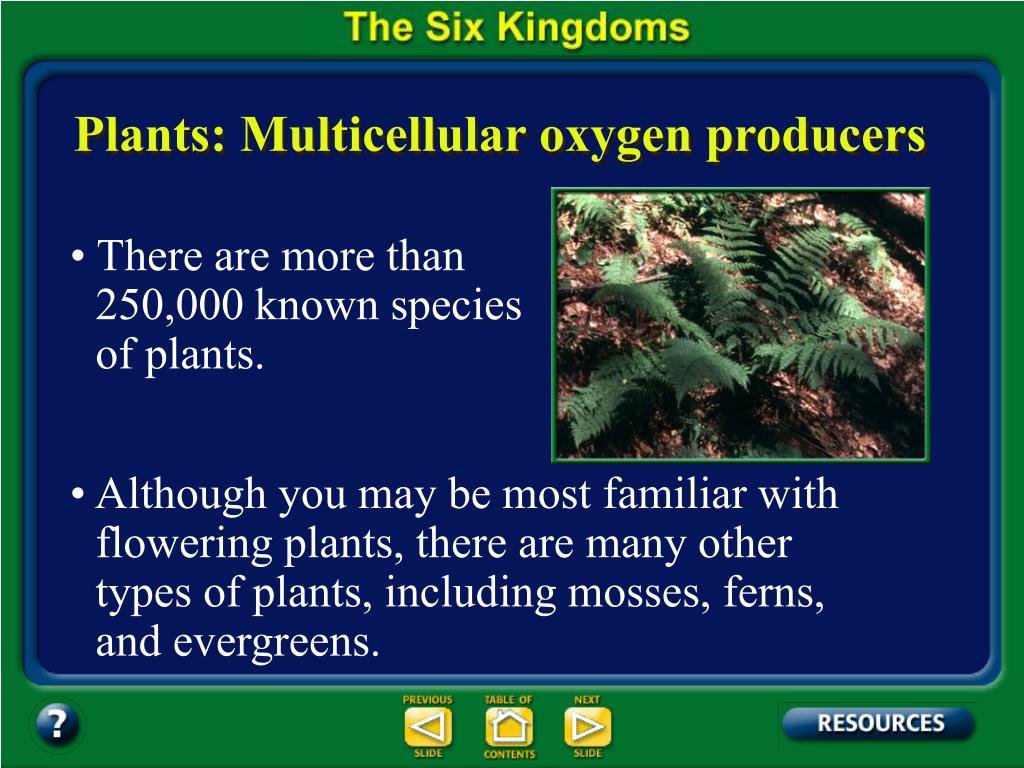 The Six Kingdoms

Plants: Multicellular oxygen producers

• There are more than 250,000 known species of plants.

• Although you may be most familiar with flowering plants, there are many other types of plants, including mosses, ferns, and evergreens.

?

PREVIOUS SLIDE

TABLE OF CONTENTS

NEXT SLIDE

RESOURCES